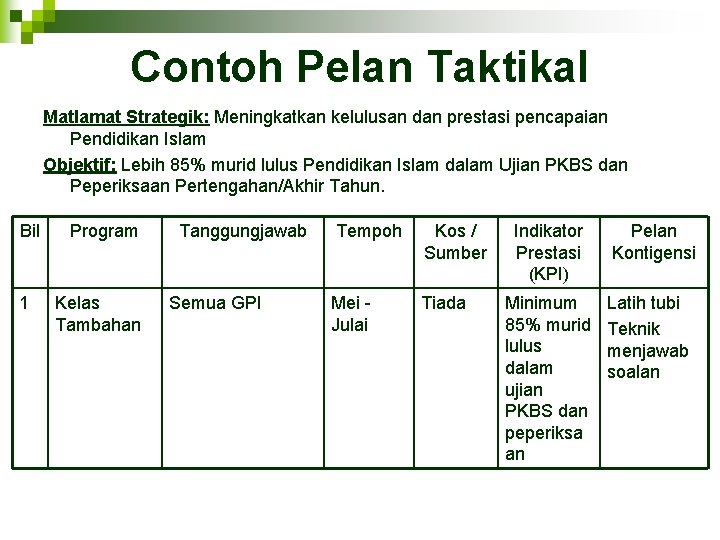 Contoh Pelan Taktikal

Matlamat Strategik: Meningkatkan kelulusan dan prestasi pencapaian Pendidikan Islam

Objektif: Lebih 85% murid lulus Pendidikan Islam dalam Ujian PKBS dan Peperiksaan Pertengahan/Akhir Tahun.

| Bil | Program | Tanggungjawab | Tempoh | Kos / Sumber | Indikator Prestasi (KPI) | Pelan Kontigensi |
|---|---|---|---|---|---|---|
| 1 | Kelas Tambahan | Semua GPI | Mei - Julai | Tiada | Minimum 85% murid lulus dalam ujian PKBS dan peperiksaan | Latih tubi Teknik menjawab soalan |